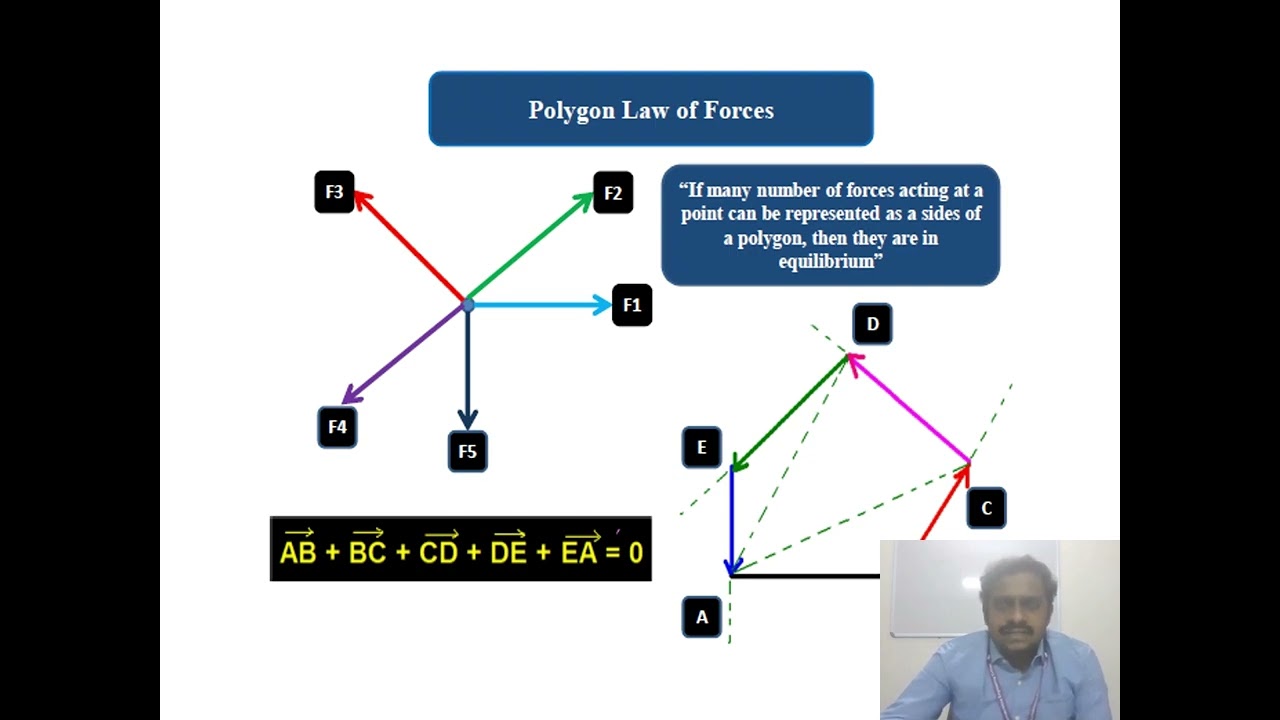 Polygon Law of Forces

F3

F2

F1

F4

F5

"If many number of forces acting at a point can be represented as a sides of a polygon, then they are in equilibrium"

D

E

C

A

$\overrightarrow{AB} + \overrightarrow{BC} + \overrightarrow{CD} + \overrightarrow{DE} + \overrightarrow{EA} = 0$